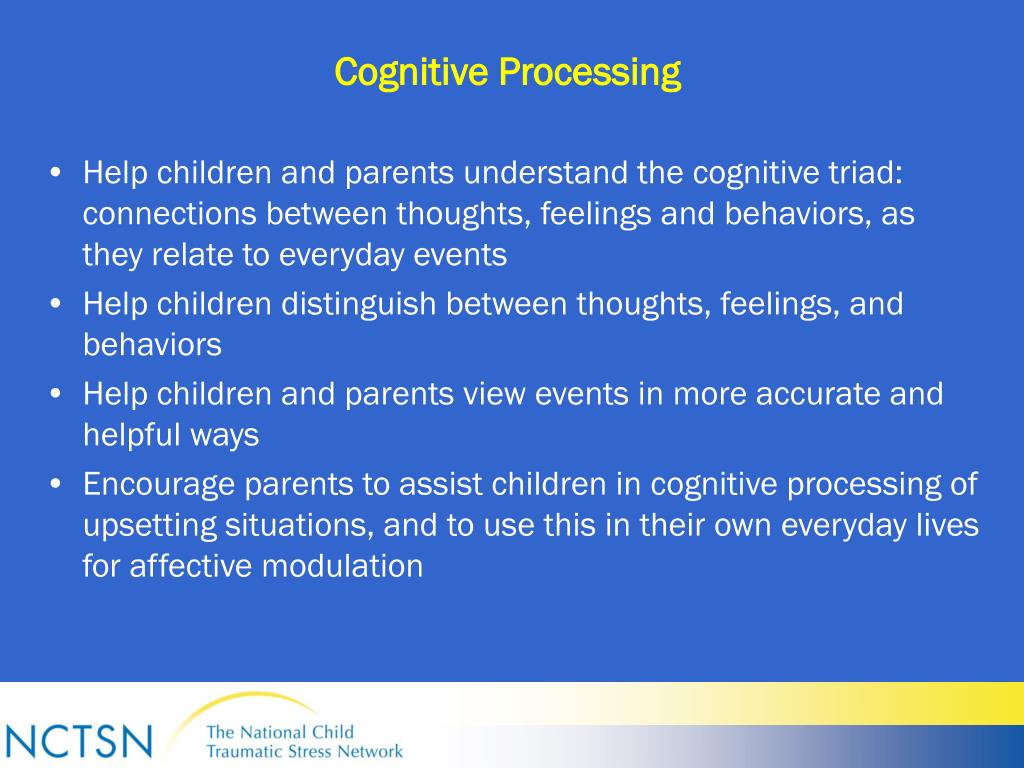 Cognitive Processing

• Help children and parents understand the cognitive triad: connections between thoughts, feelings and behaviors, as they relate to everyday events
• Help children distinguish between thoughts, feelings, and behaviors
• Help children and parents view events in more accurate and helpful ways
• Encourage parents to assist children in cognitive processing of upsetting situations, and to use this in their own everyday lives for affective modulation

NCTSN The National Child Traumatic Stress Network